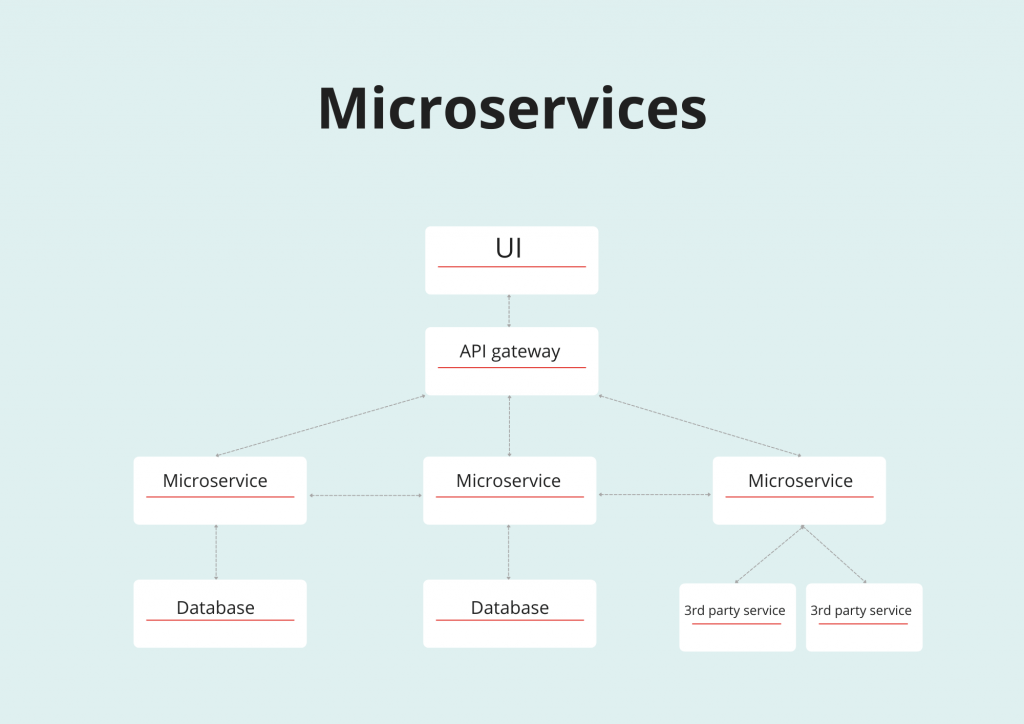 Microservices

UI

API gateway

Microservice

Microservice

Microservice

Database

Database

3rd party service

3rd party service